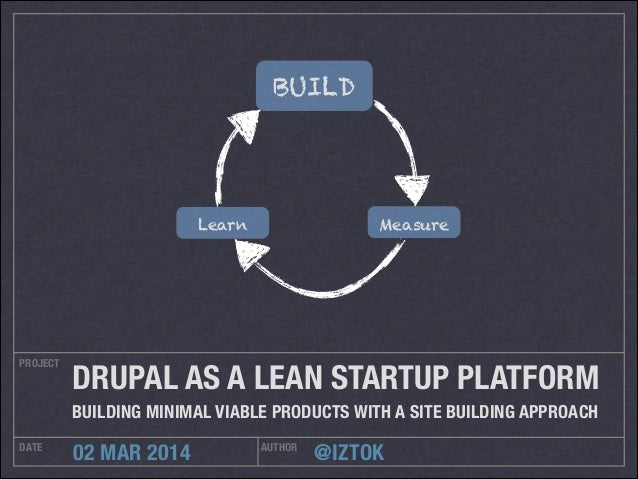 BUILD

Measure

Learn

PROJECT

DRUPAL AS A LEAN STARTUP PLATFORM

BUILDING MINIMAL VIABLE PRODUCTS WITH A SITE BUILDING APPROACH

DATE

02 MAR 2014

AUTHOR

@IZTOK